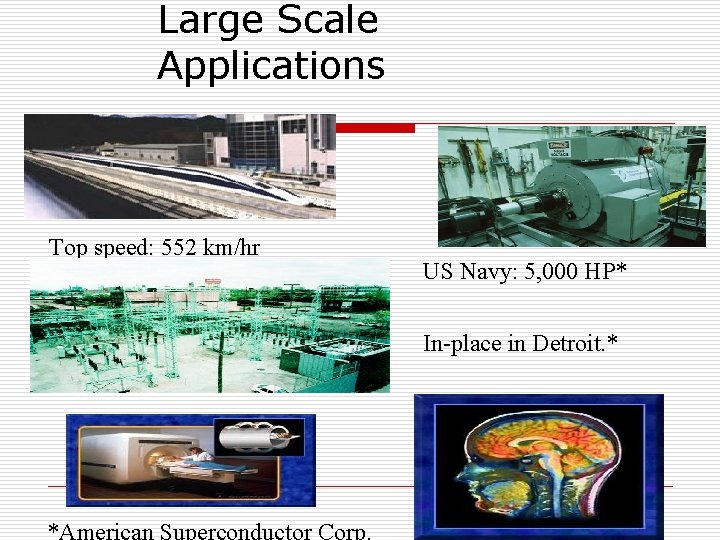 Large Scale Applications

Top speed: 552 km/hr

US Navy: 5,000 HP*

In-place in Detroit.*

*American Superconductor Corp.